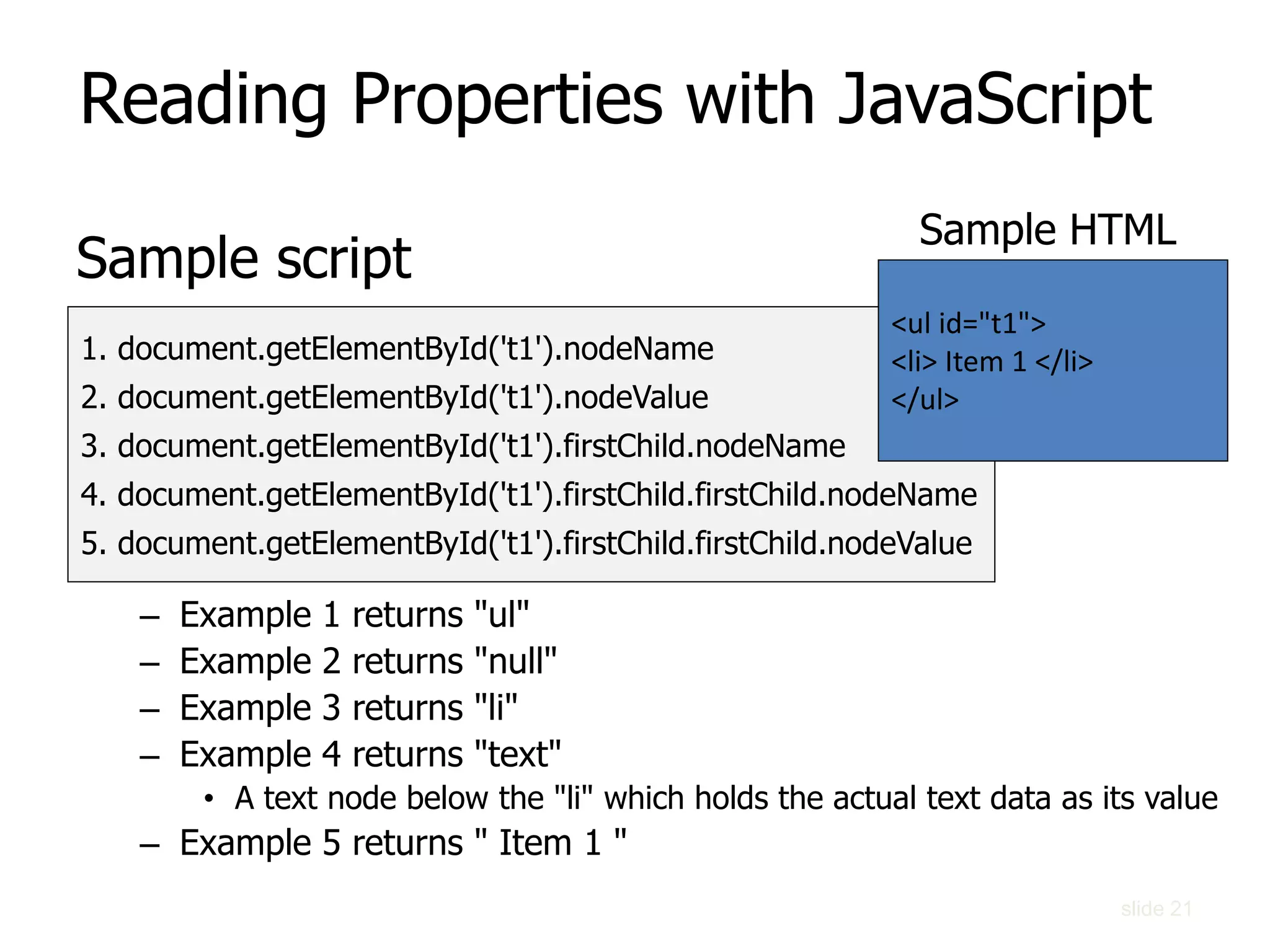 Reading Properties with JavaScript

Sample script

Sample HTML

<ul id="t1">
<li> Item 1 </li>
</ul>

1. document.getElementById('t1').nodeName
2. document.getElementById('t1').nodeValue
3. document.getElementById('t1').firstChild.nodeName
4. document.getElementById('t1').firstChild.firstChild.nodeName
5. document.getElementById('t1').firstChild.firstChild.nodeValue

– Example 1 returns "ul"
– Example 2 returns "null"
– Example 3 returns "li"
– Example 4 returns "text"
• A text node below the "li" which holds the actual text data as its value
– Example 5 returns " Item 1 "

slide 21